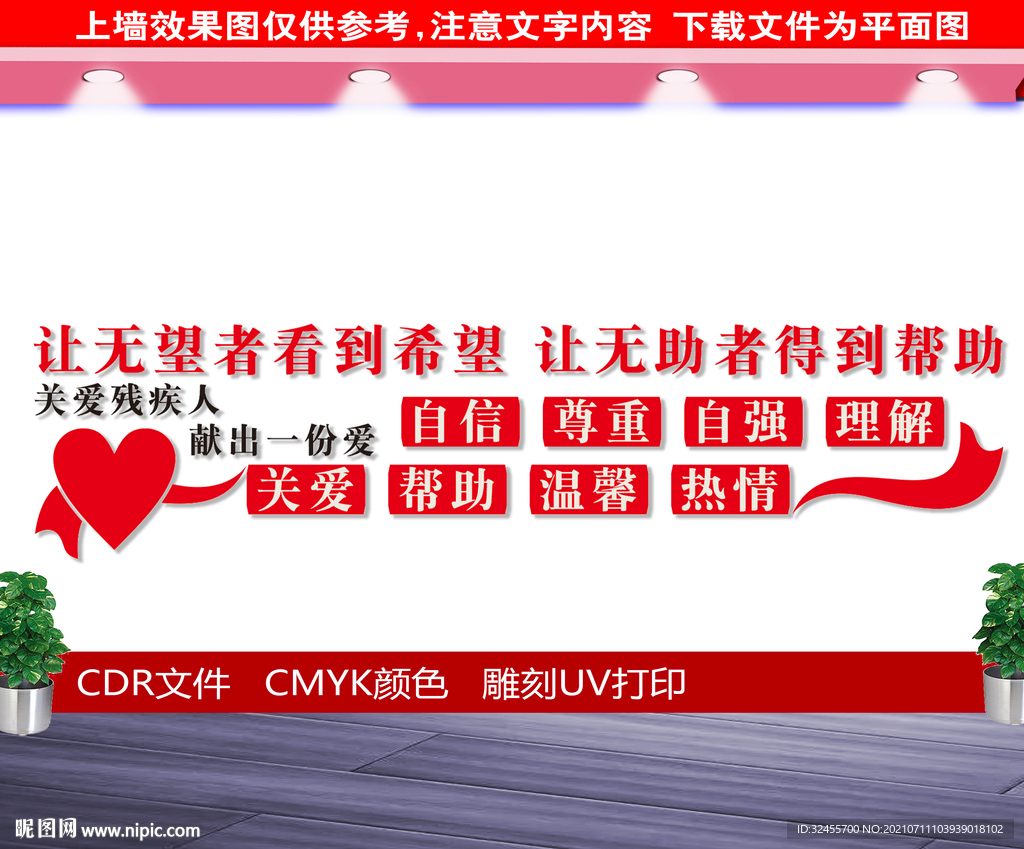 上墙效果图仅供参考，注意文字内容 下载文件为平面图

让无望者看到希望 让无助者得到帮助

关爱残疾人

献出一份爱

自信 尊重 自强 理解

关爱 帮助 温馨 热情

CDR文件 CMYK颜色 雕刻UV打印

昵图网 www.nipic.com

ID:32455700 NO:20210711103939018102